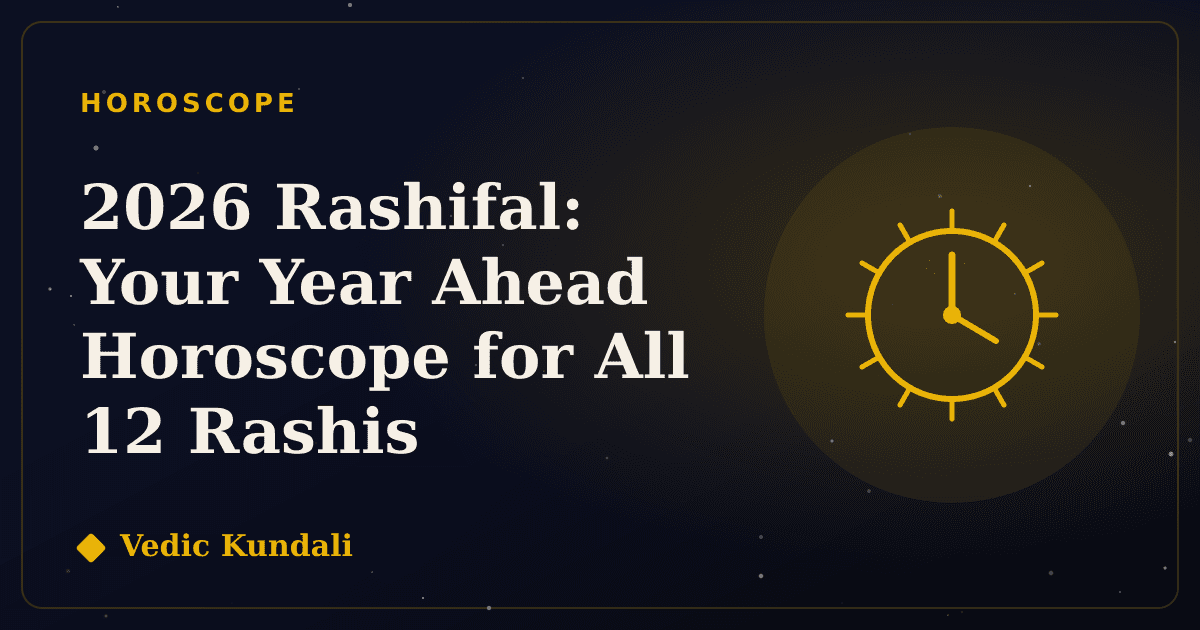 HOROSCOPE

2026 Rashifal: Your Year Ahead Horoscope for All 12 Rashis

Vedic Kundali